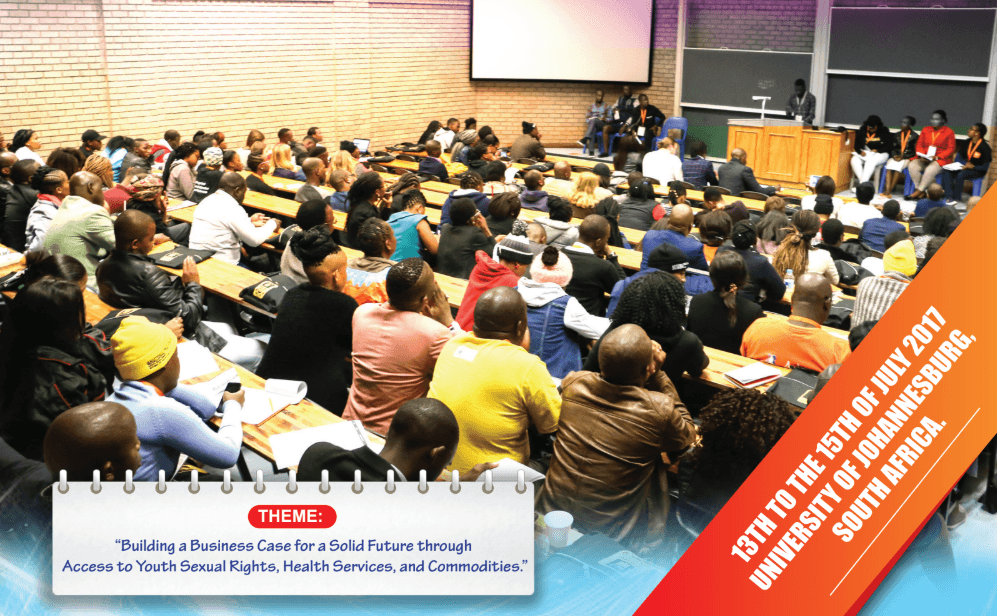 THEME:

"Building a Business Case for a Solid Future through Access to Youth Sexual Rights, Health Services, and Commodities."

13TH TO THE 15TH OF JULY 2017
UNIVERSITY OF JOHANNESBURG,
SOUTH AFRICA.